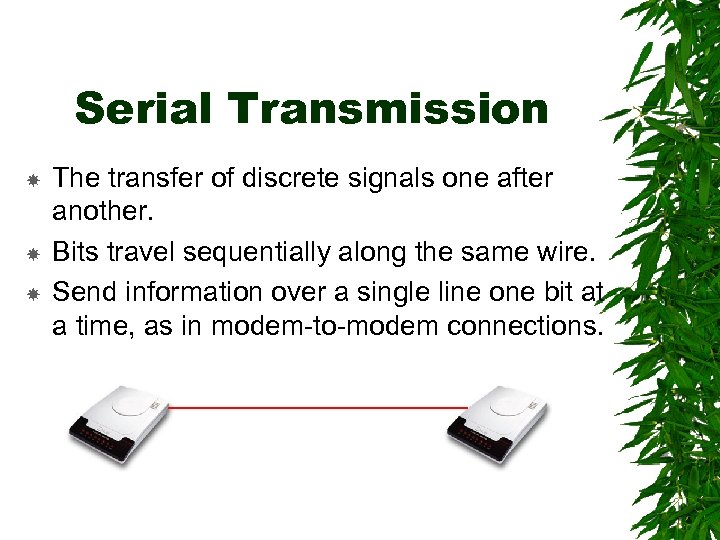 Serial Transmission

The transfer of discrete signals one after another.

Bits travel sequentially along the same wire.

Send information over a single line one bit at a time, as in modem-to-modem connections.